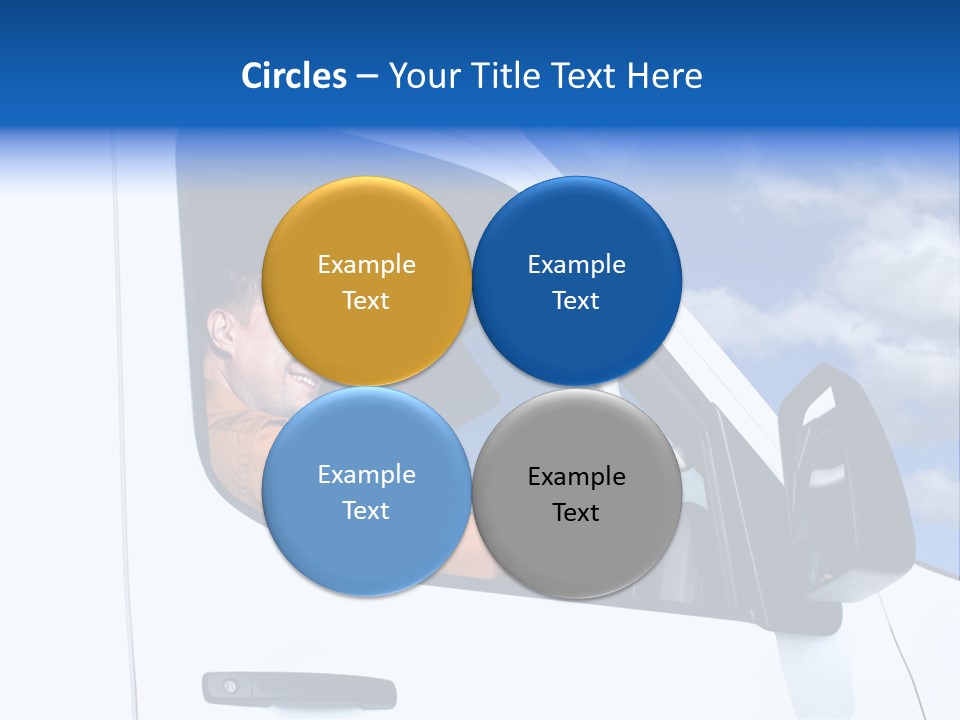 Circles – Your Title Text Here

Example Text

Example Text

Example Text

Example Text